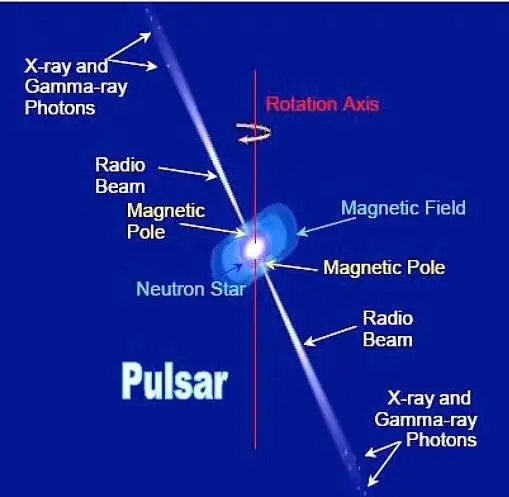 X-ray and Gamma-ray Photons

Rotation Axis

Radio Beam

Magnetic Pole

Magnetic Field

Magnetic Pole

Neutron Star

Radio Beam

Pulsar

X-ray and Gamma-ray Photons